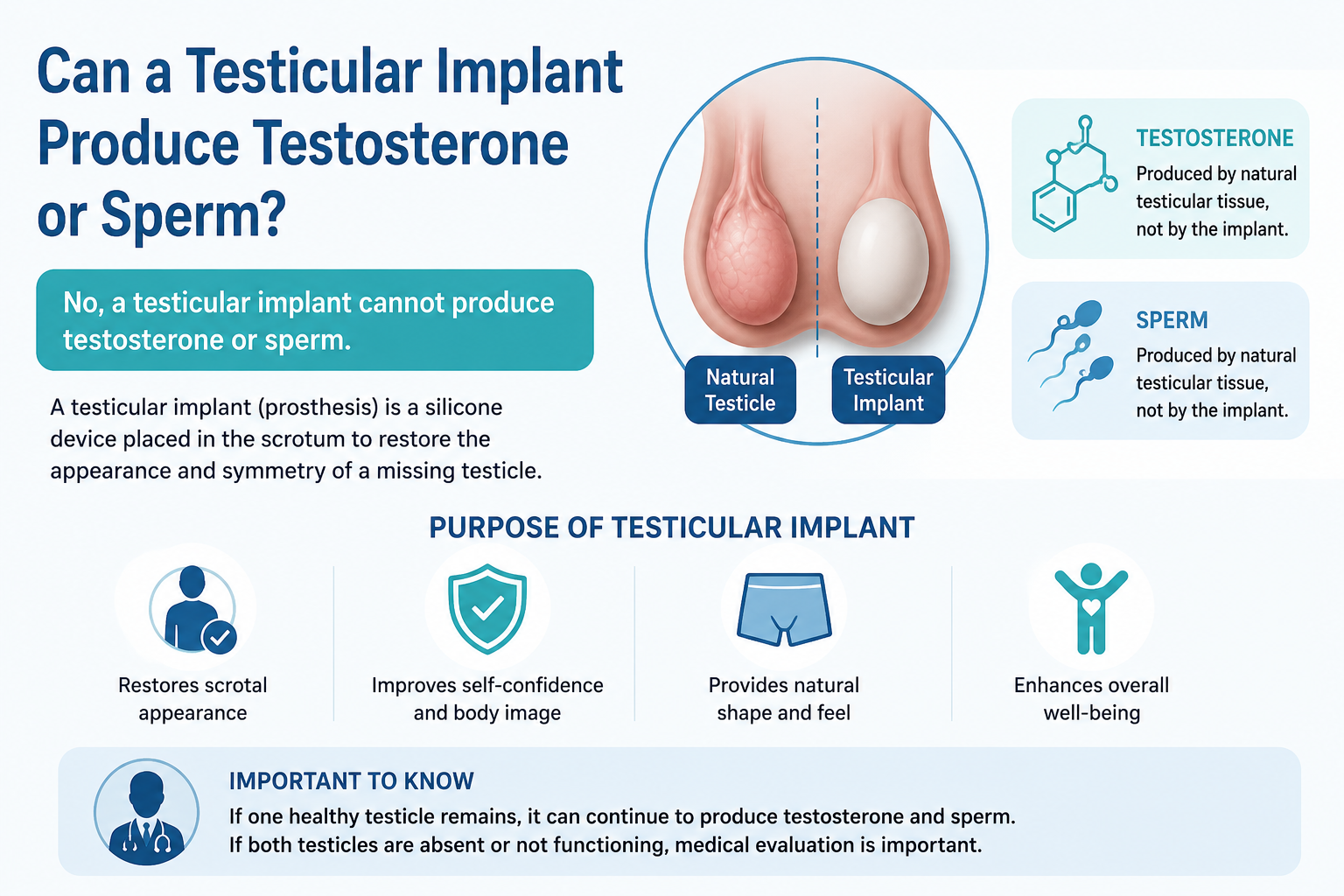 Can a Testicular Implant Produce Testosterone or Sperm?

No, a testicular implant cannot produce testosterone or sperm.

A testicular implant (prosthesis) is a silicone device placed in the scrotum to restore the appearance and symmetry of a missing testicle.

Natural Testicle

Testicular Implant

TESTOSTERONE
Produced by natural testicular tissue, not by the implant.

SPERM
Produced by natural testicular tissue, not by the implant.

PURPOSE OF TESTICULAR IMPLANT

Restores scrotal appearance

Improves self-confidence and body image

Provides natural shape and feel

Enhances overall well-being

IMPORTANT TO KNOW
If one healthy testicle remains, it can continue to produce testosterone and sperm.
If both testicles are absent or not functioning, medical evaluation is important.